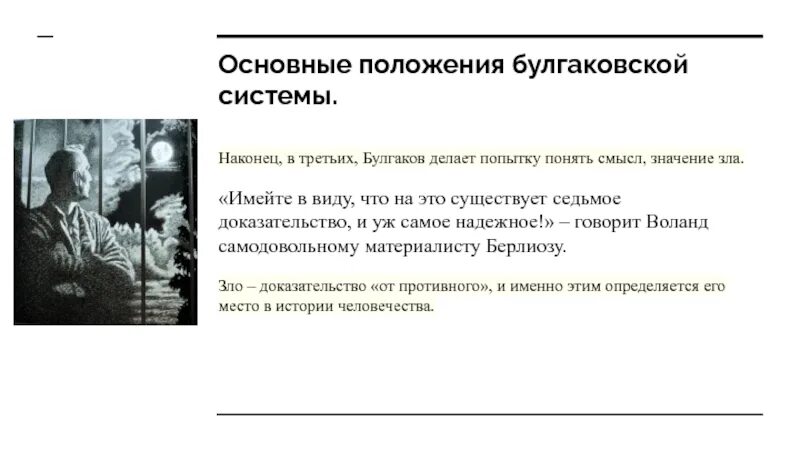 Основные положения булгаковской системы.

Наконец, в третьих, Булгаков делает попытку понять смысл, значение зла.

«Имейте в виду, что на это существует седьмое доказательство, и уж самое надежное!» – говорит Воланд самодовольному материалисту Берлиозу.

Зло – доказательство «от противного», и именно этим определяется его место в истории человечества.